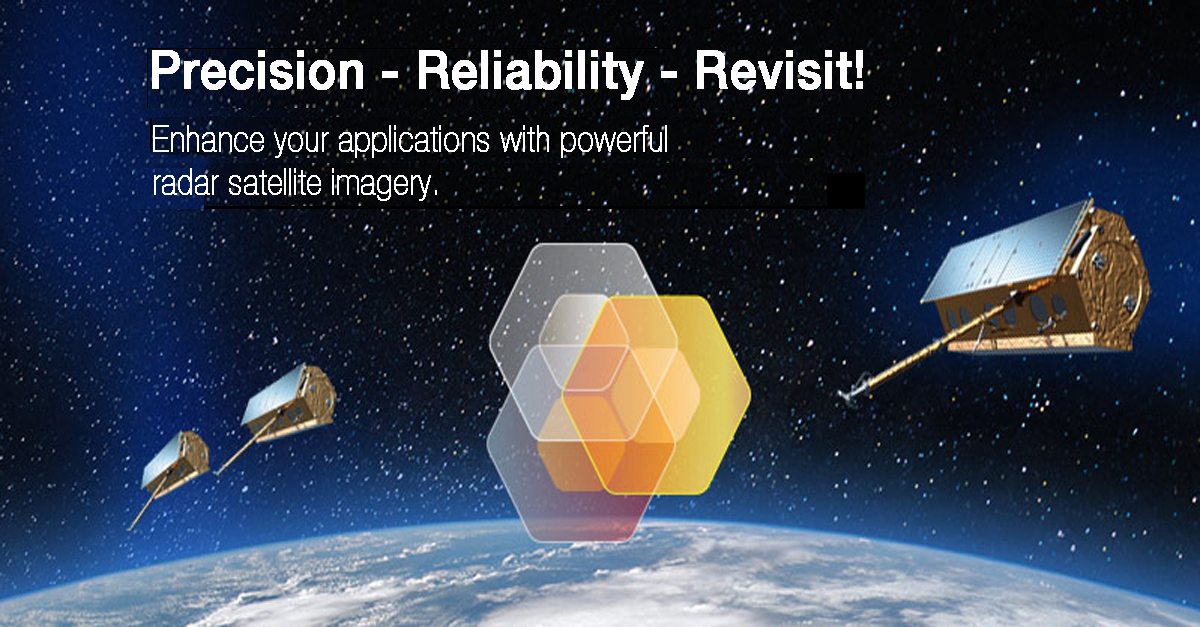 Precision - Reliability - Revisit!

Enhance your applications with powerful radar satellite imagery.